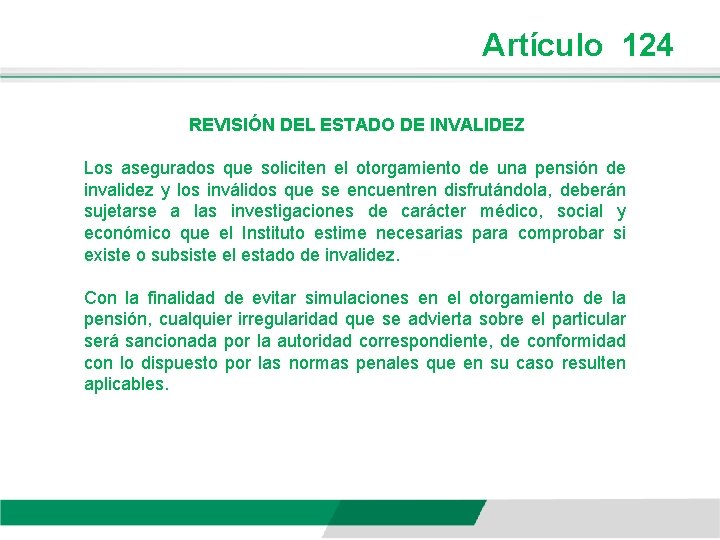 Artículo 124

REVISIÓN DEL ESTADO DE INVALIDEZ

Los asegurados que soliciten el otorgamiento de una pensión de invalidez y los inválidos que se encuentren disfrutándola, deberán sujetarse a las investigaciones de carácter médico, social y económico que el Instituto estime necesarias para comprobar si existe o subsiste el estado de invalidez.

Con la finalidad de evitar simulaciones en el otorgamiento de la pensión, cualquier irregularidad que se advierta sobre el particular será sancionada por la autoridad correspondiente, de conformidad con lo dispuesto por las normas penales que en su caso resulten aplicables.